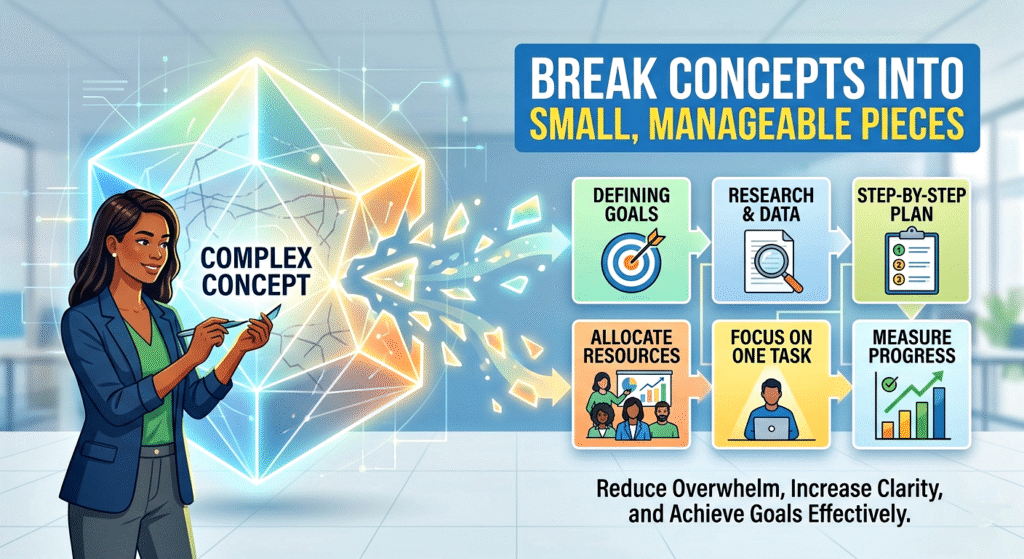 BREAK CONCEPTS INTO
SMALL, MANAGEABLE PIECES

COMPLEX CONCEPT

DEFINING GOALS

RESEARCH & DATA

STEP-BY-STEP PLAN

1
2
3

ALLOCATE RESOURCES

FOCUS ON ONE TASK

MEASURE PROGRESS

Reduce Overwhelm, Increase Clarity, and Achieve Goals Effectively.